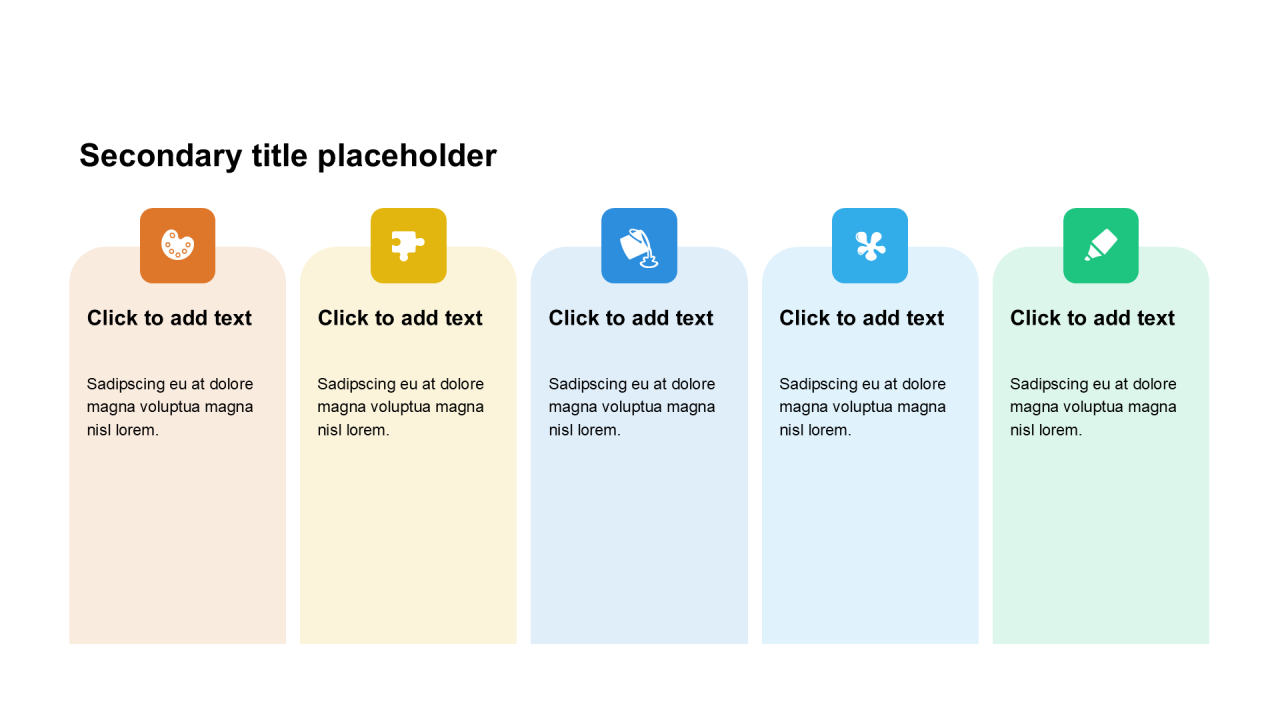 Secondary title placeholder

Click to add text

Sadipscing eu at dolore magna voluptua magna nisl lorem.

Click to add text

Sadipscing eu at dolore magna voluptua magna nisl lorem.

Click to add text

Sadipscing eu at dolore magna voluptua magna nisl lorem.

Click to add text

Sadipscing eu at dolore magna voluptua magna nisl lorem.

Click to add text

Sadipscing eu at dolore magna voluptua magna nisl lorem.